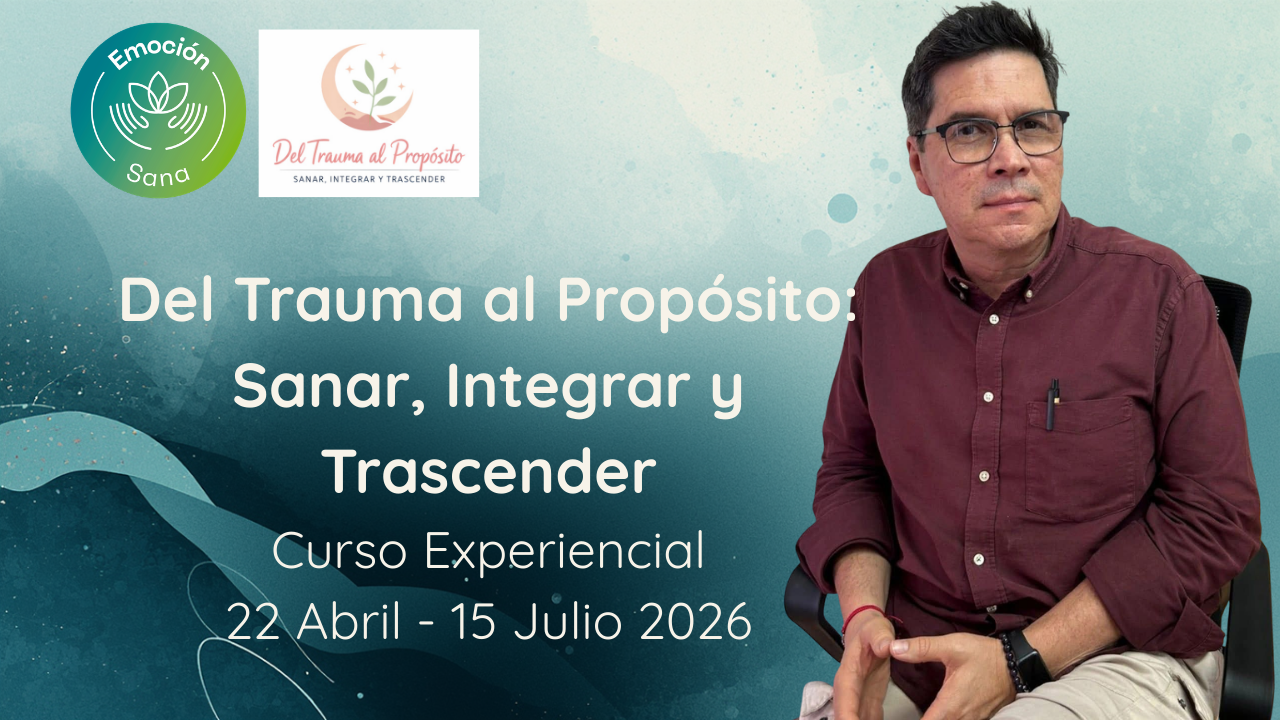 Emoción
Sana

Del Trauma al Propósito
SANAR, INTEGRAR Y TRASCENDER

Del Trauma al Propósito: Sanar, Integrar y Trascender

Curso Experiencial
22 Abril - 15 Julio 2026